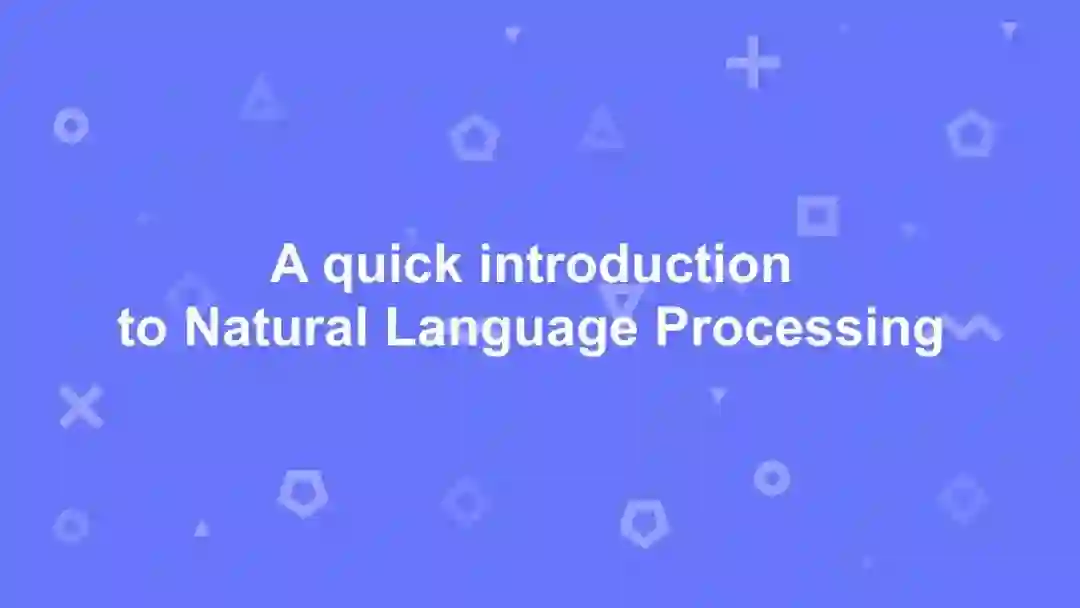 A quick introduction
to Natural Language Processing